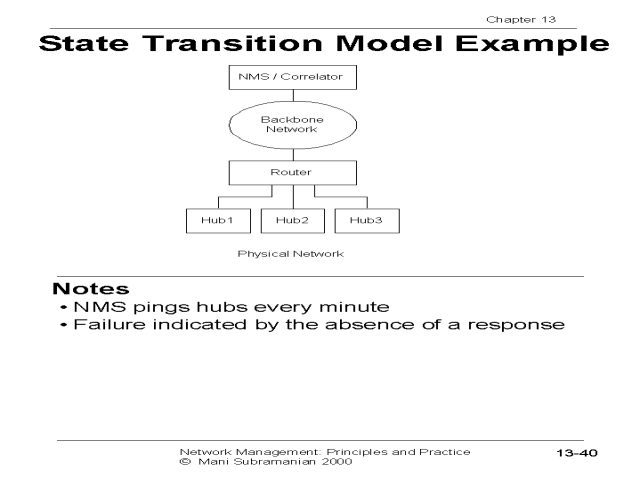 Chapter 13

State Transition Model Example

NMS / Correlator

Backbone Network

Router

Hub1

Hub2

Hub3

Physical Network

Notes
• NMS pings hubs every minute
• Failure indicated by the absence of a response

Network Management: Principles and Practice
© Mani Subramanian 2000

13-40